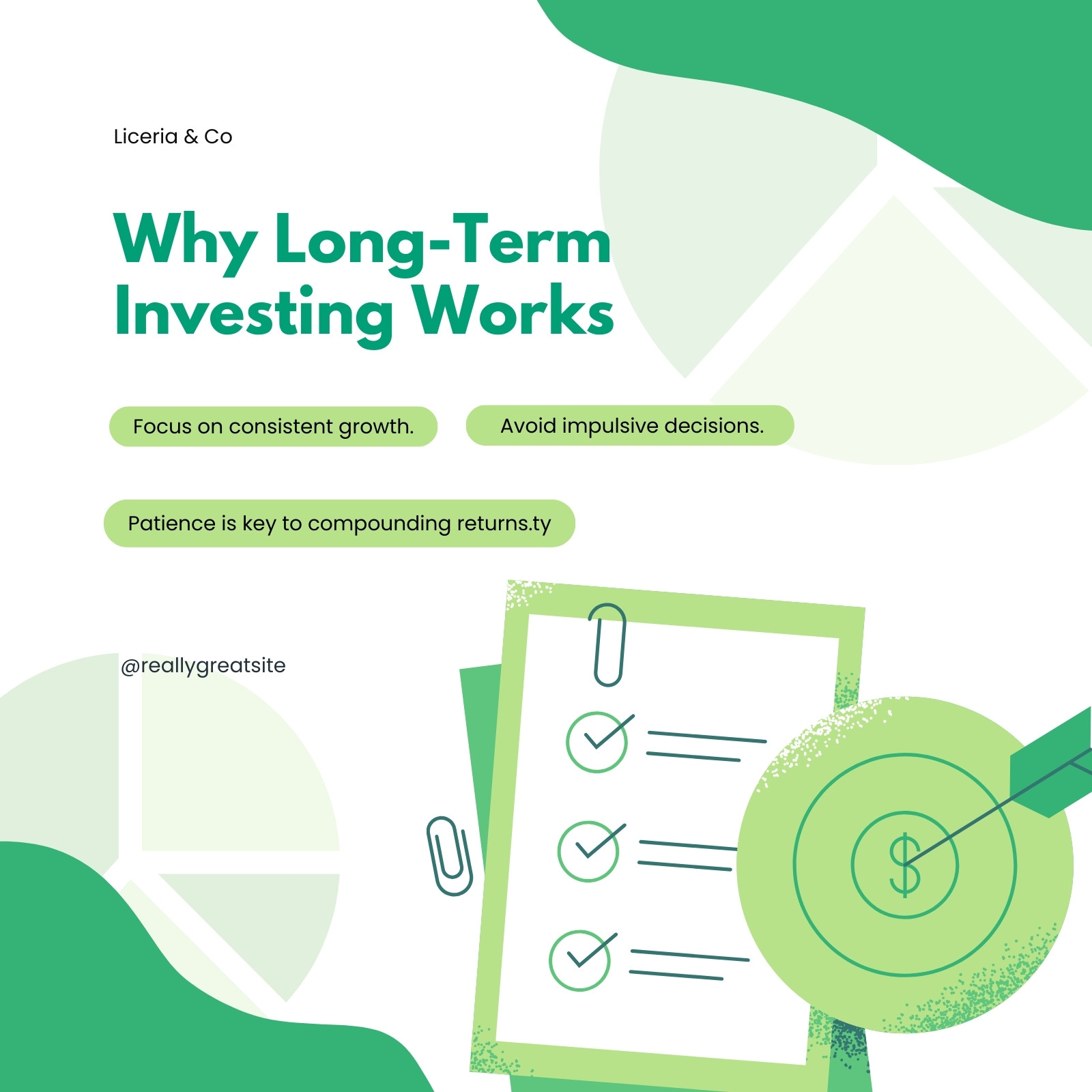 Liceria & Co

Why Long-Term Investing Works

Focus on consistent growth.

Avoid impulsive decisions.

Patience is key to compounding returns.ty

@reallygreatsite

$